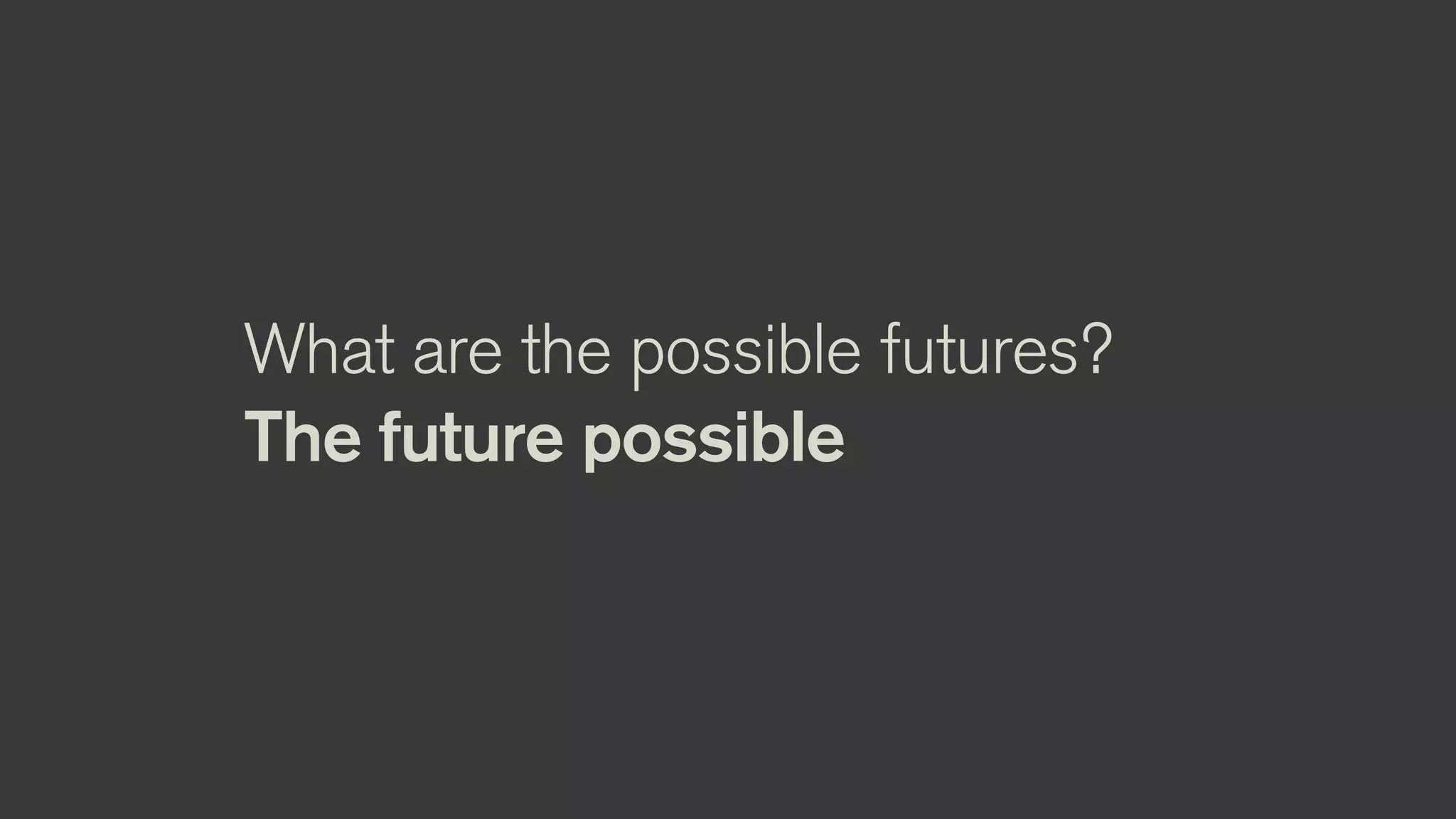 What are the possible futures?
The future possible